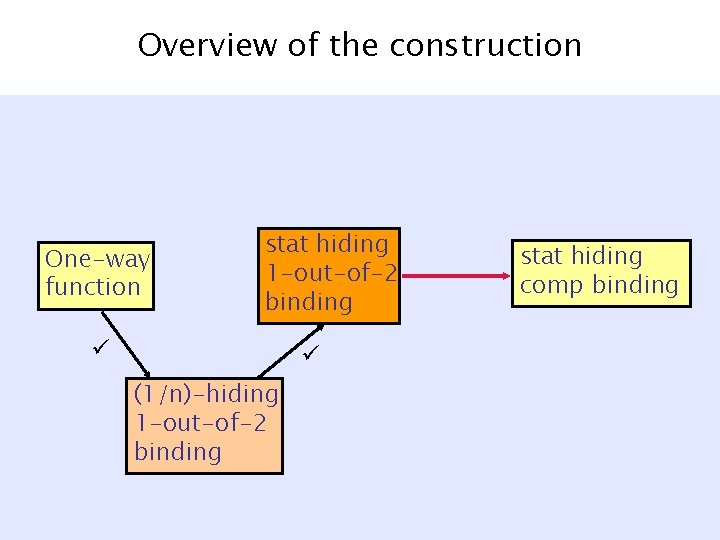 Overview of the construction

One-way function

✓

(1/n)-hiding 1-out-of-2 binding

✓

stat hiding 1-out-of-2 binding

stat hiding comp binding